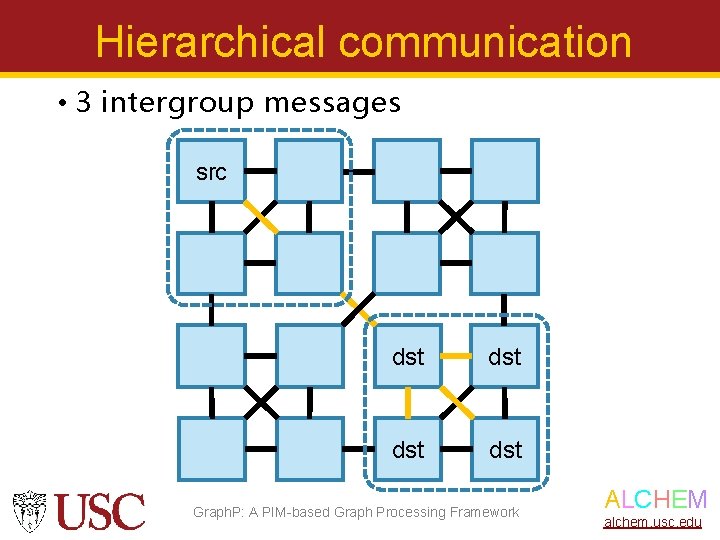 Hierarchical communication

• 3 intergroup messages

src

dst

dst

dst

dst

USC

GraphP: A PIM-based Graph Processing Framework

ALCHEM

alchem.usc.edu